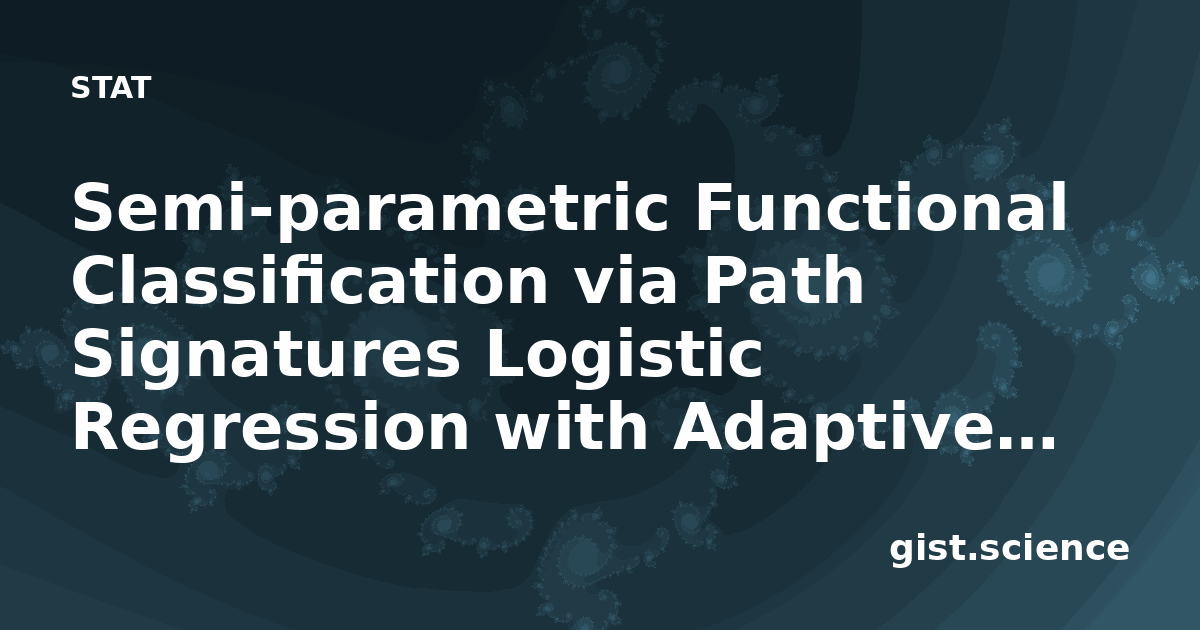 STAT

Semi-parametric Functional Classification via Path Signatures Logistic Regression with Adaptive...

gist.science